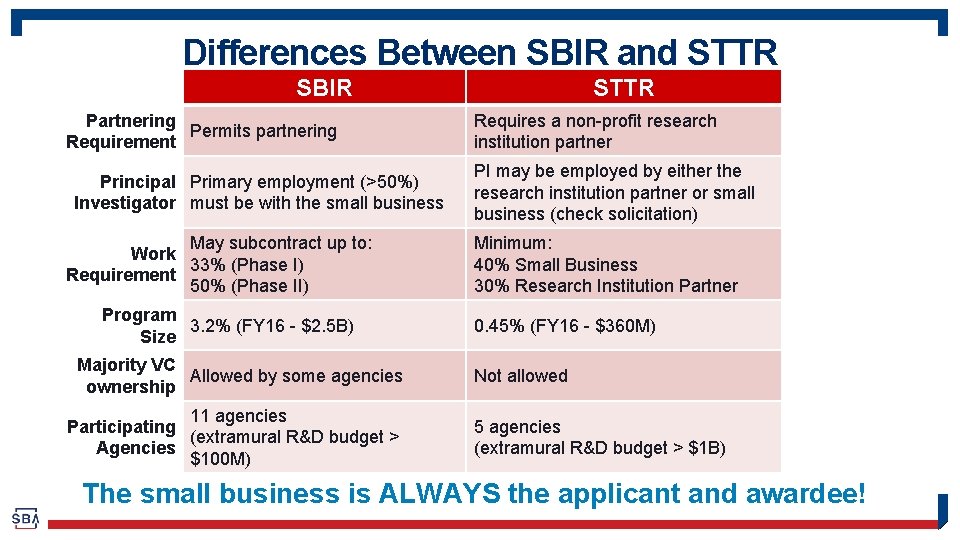 Differences Between SBIR and STTR

| | SBIR | STTR |
|---|---|---|
| Partnering Requirement | Permits partnering | Requires a non-profit research institution partner |
| Principal Investigator | Primary employment (>50%) must be with the small business | PI may be employed by either the research institution partner or small business (check solicitation) |
| Work Requirement | May subcontract up to: 33% (Phase I) 50% (Phase II) | Minimum: 40% Small Business 30% Research Institution Partner |
| Program Size | 3.2% (FY16 - \$2.5B) | 0.45% (FY16 - \$360M) |
| Majority VC ownership | Allowed by some agencies | Not allowed |
| Participating Agencies | 11 agencies (extramural R&D budget > \$100M) | 5 agencies (extramural R&D budget > \$1B) |

The small business is ALWAYS the applicant and awardee!

SBA